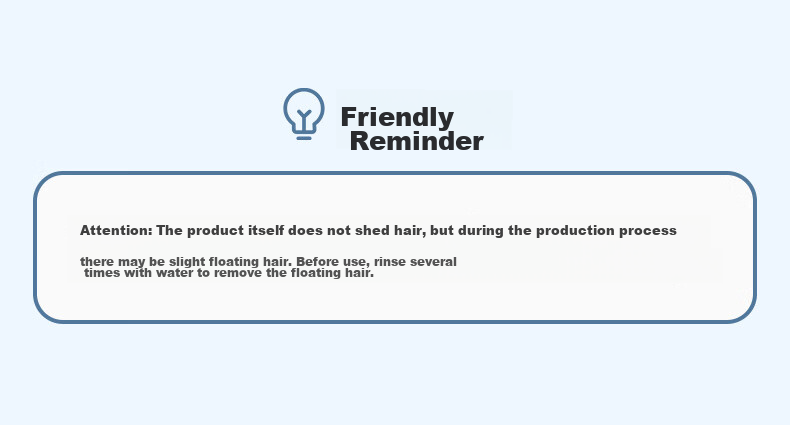 Friendly
Reminder

Attention: The product itself does not shed hair, but during the production process there may be slight floating hair. Before use, rinse several times with water to remove the floating hair.